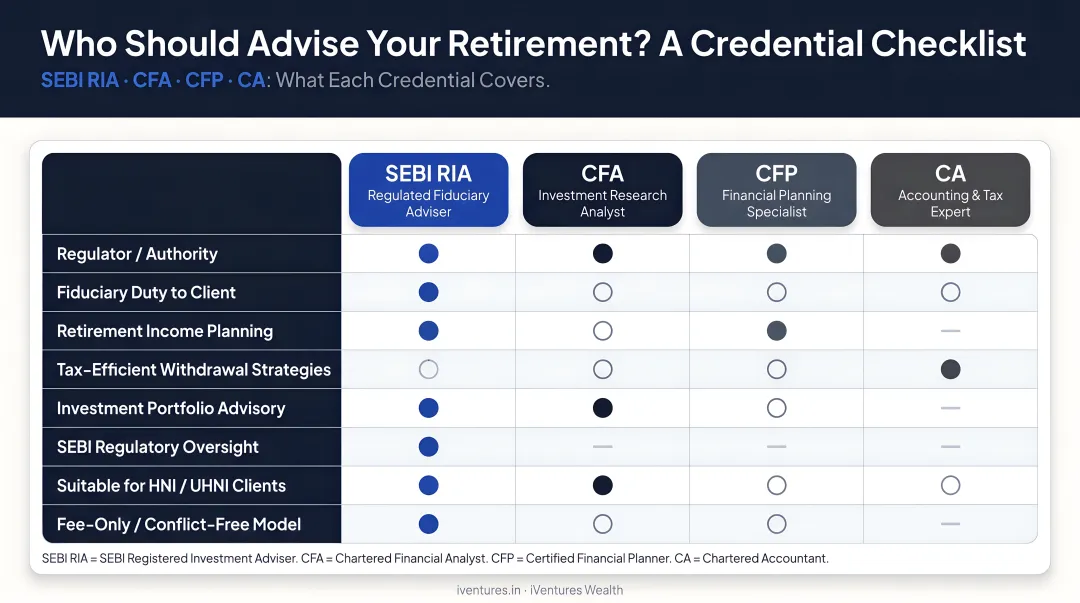 Who Should Advise Your Retirement? A Credential Checklist

SEBI RIA · CFA · CFP · CA: What Each Credential Covers.

| | SEBI RIA Regulated Fiduciary Adviser | CFA Investment Research Analyst | CFP Financial Planning Specialist | CA Accounting & Tax Expert |
|---|---|---|---|---|
| Regulator / Authority | ● | ● | ● | ● |
| Fiduciary Duty to Client | ● | ○ | ○ | ○ |
| Retirement Income Planning | ● | ○ | ● | — |
| Tax-Efficient Withdrawal Strategies | ○ | ○ | ○ | ● |
| Investment Portfolio Advisory | ● | ● | ○ | — |
| SEBI Regulatory Oversight | ● | — | — | — |
| Suitable for HNI / UHNI Clients | ● | ● | ○ | ○ |
| Fee-Only / Conflict-Free Model | ● | ○ | ○ | — |

SEBI RIA = SEBI Registered Investment Adviser. CFA = Chartered Financial Analyst. CFP = Certified Financial Planner. CA = Chartered Accountant.

iventures.in · iVentures Wealth